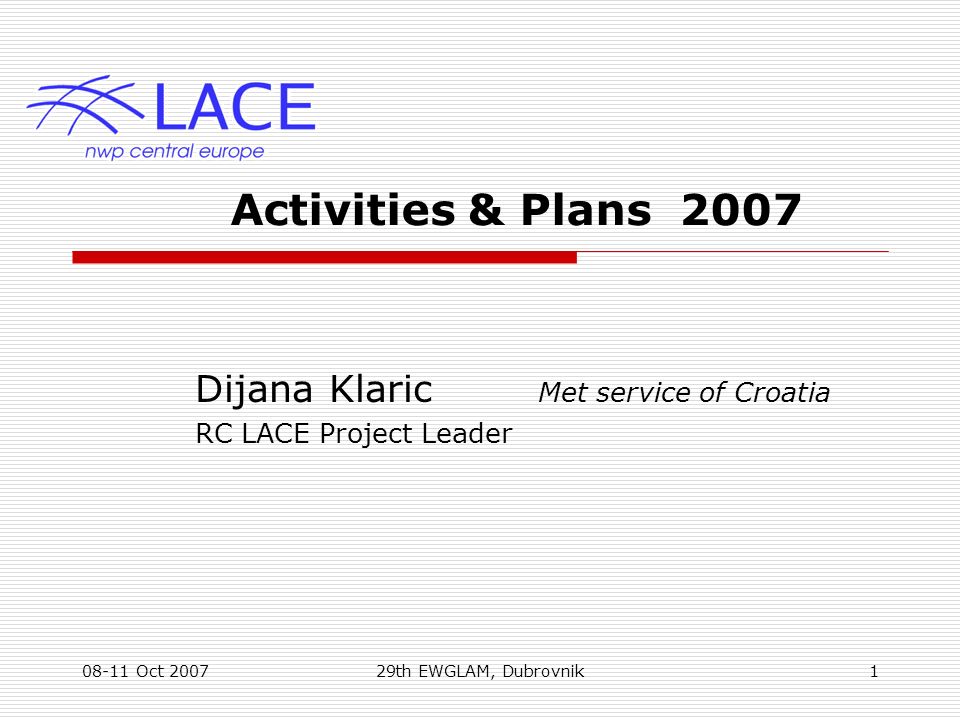 LACE
nwp central europe

Activities & Plans 2007

Dijana Klaric Met service of Croatia
RC LACE Project Leader

08-11 Oct 2007 29th EWGLAM, Dubrovnik 1